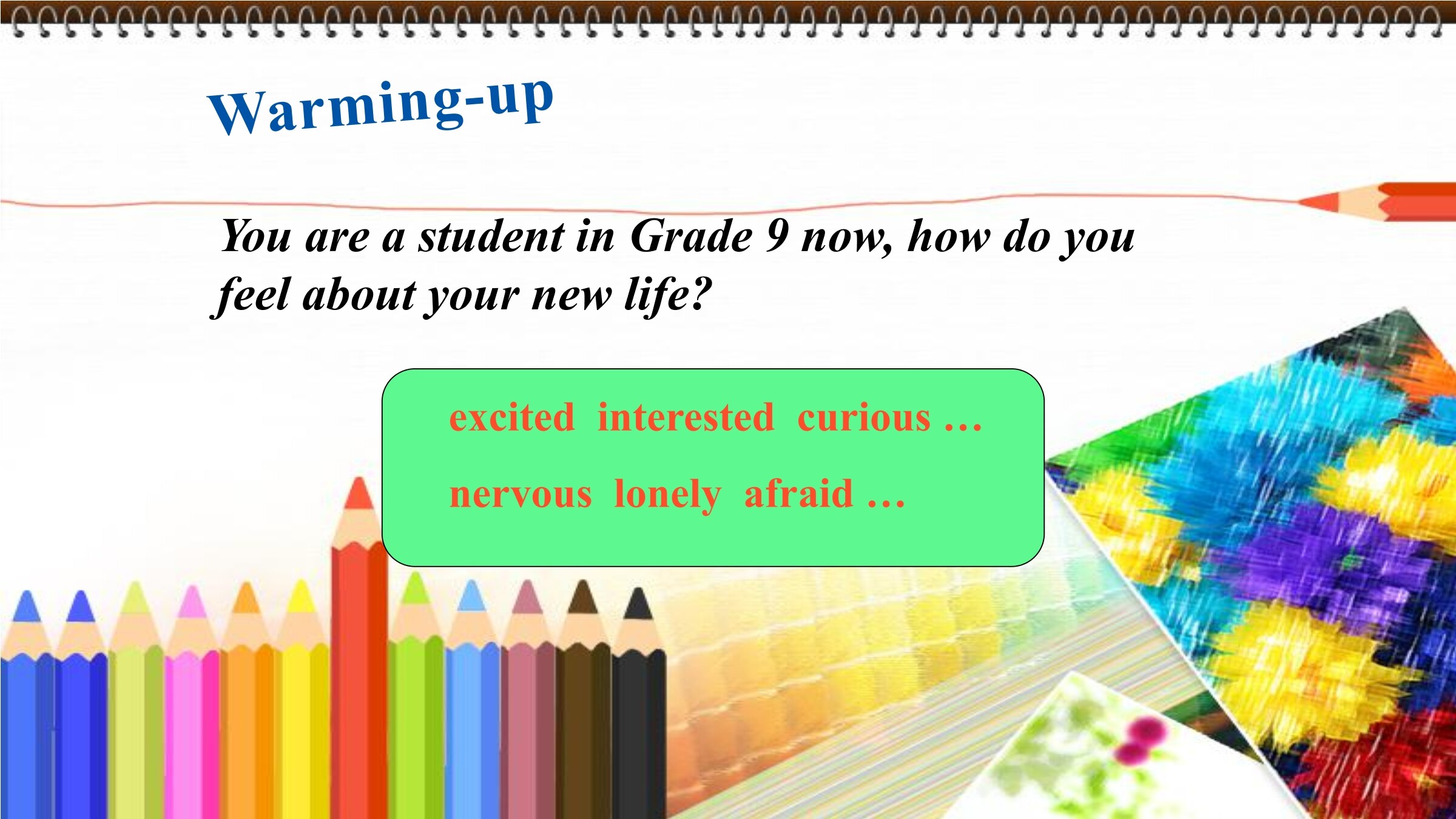 Warming-up

You are a student in Grade 9 now, how do you feel about your new life?

excited interested curious …

nervous lonely afraid …